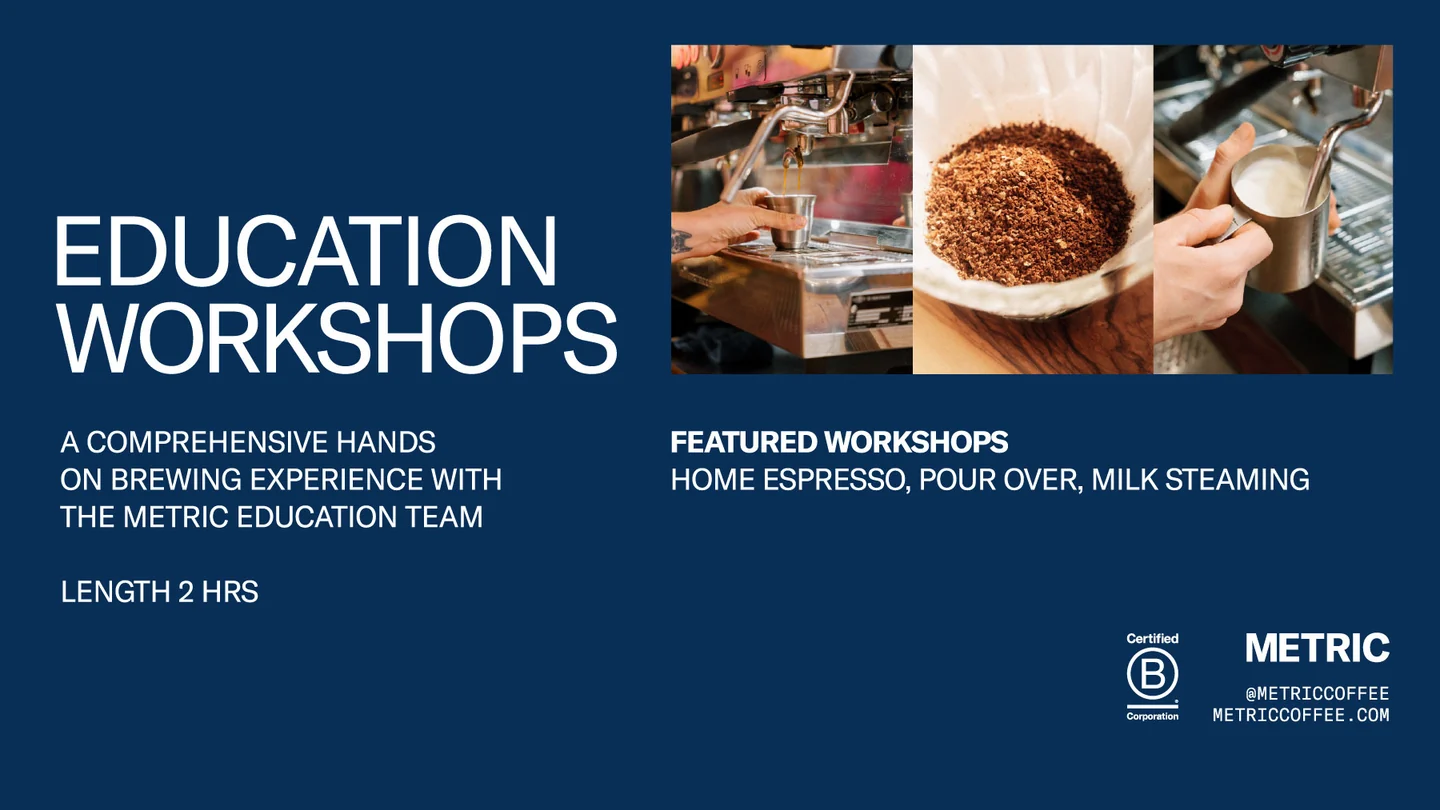 EDUCATION WORKSHOPS

A COMPREHENSIVE HANDS ON BREWING EXPERIENCE WITH THE METRIC EDUCATION TEAM

LENGTH 2 HRS

FEATURED WORKSHOPS
HOME ESPRESSO, POUR OVER, MILK STEAMING

Certified
B
Corporation

METRIC
@METRICCOFFEE
METRICCOFFEE.COM